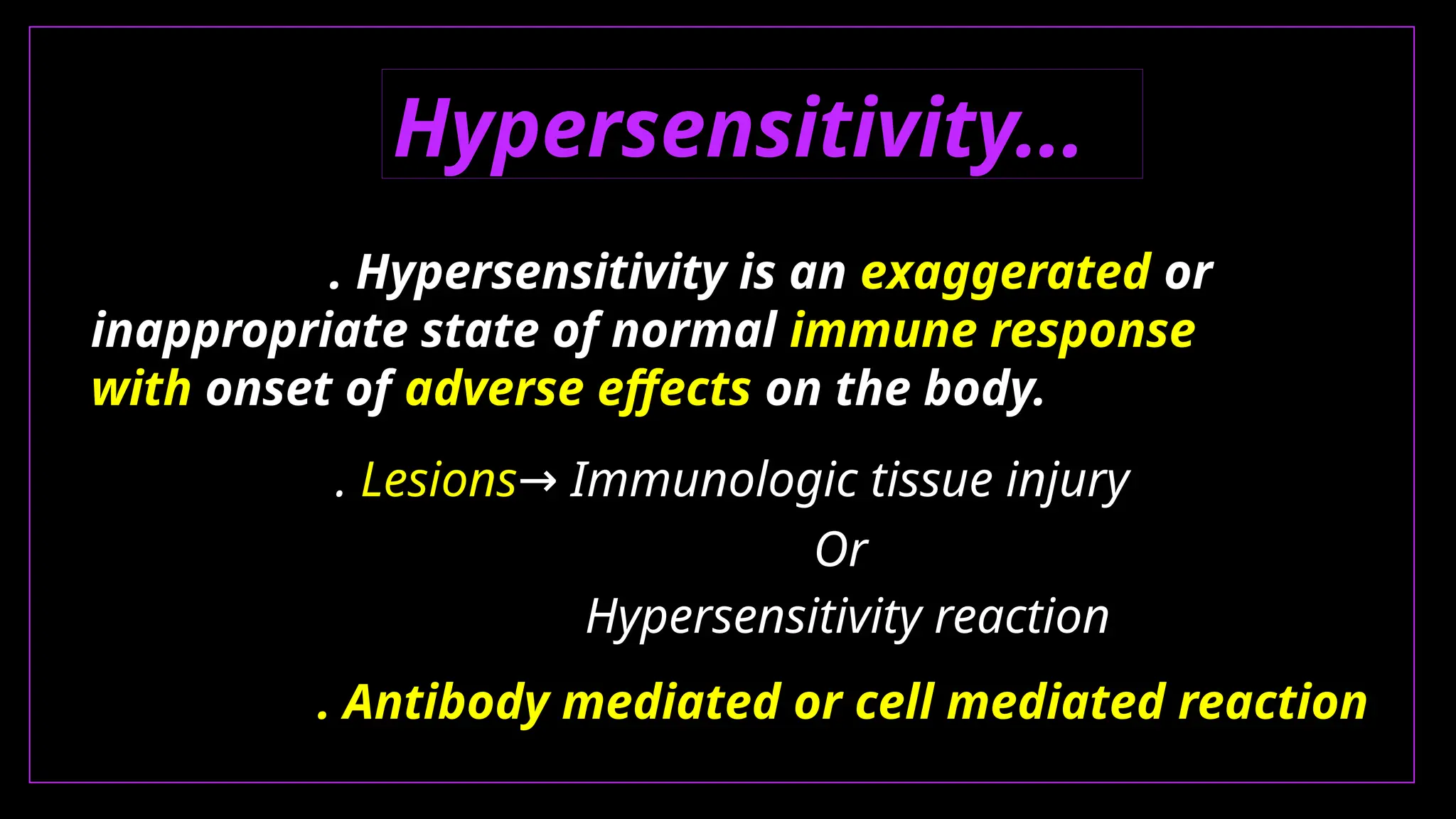 Hypersensitivity...

. Hypersensitivity is an exaggerated or inappropriate state of normal immune response with onset of adverse effects on the body.

. Lesions→ Immunologic tissue injury

Or

Hypersensitivity reaction

. Antibody mediated or cell mediated reaction